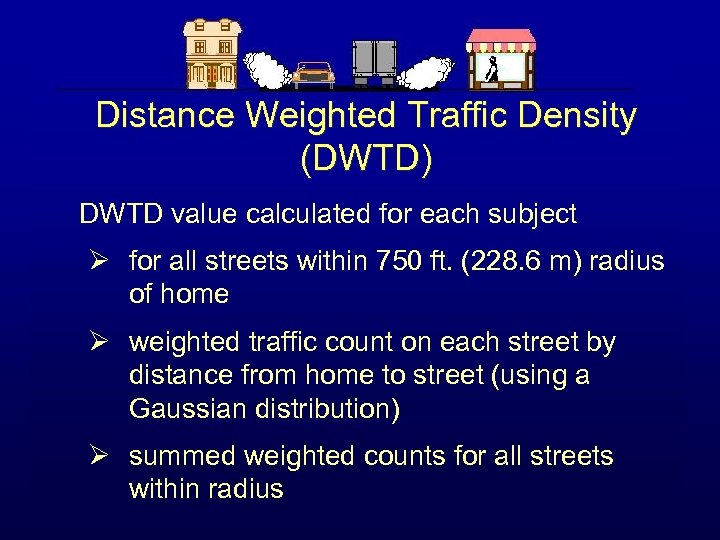 Distance Weighted Traffic Density (DWTD)

DWTD value calculated for each subject

➢ for all streets within 750 ft. (228.6 m) radius of home

➢ weighted traffic count on each street by distance from home to street (using a Gaussian distribution)

➢ summed weighted counts for all streets within radius